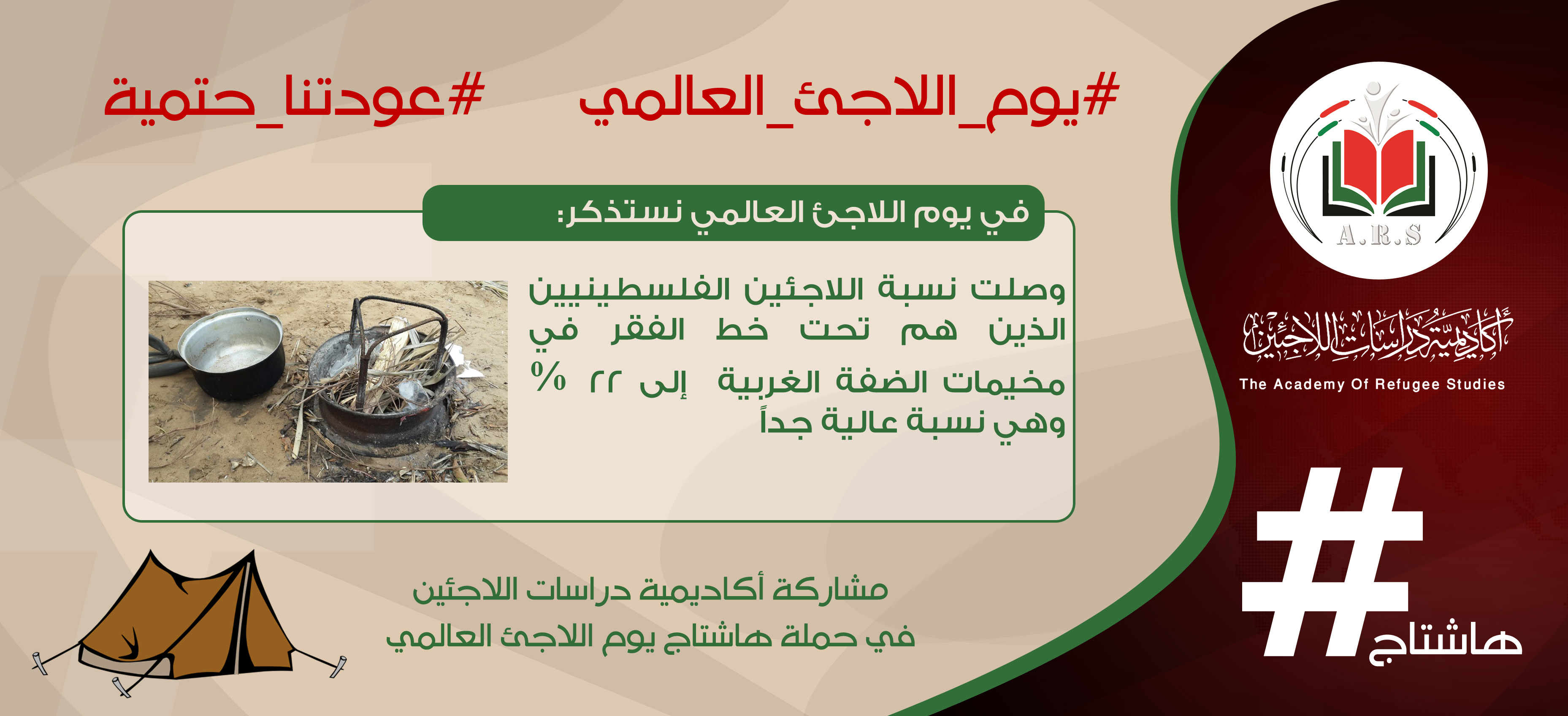 #يوم_اللاجئ_العالمي #عودتنا_حتمية

في يوم اللاجئ العالمي نستذكر:

وصلت نسبة اللاجئين الفلسطينيين الذين هم تحت خط الفقر في مخيمات الضفة الغربية إلى ٢٢ % وهي نسبة عالية جداً

مشاركة أكاديمية دراسات اللاجئين
في حملة هاشتاج يوم اللاجئ العالمي

A.R.S

أكاديمية دراسات اللاجئين
The Academy Of Refugee Studies

#
هاشتاج